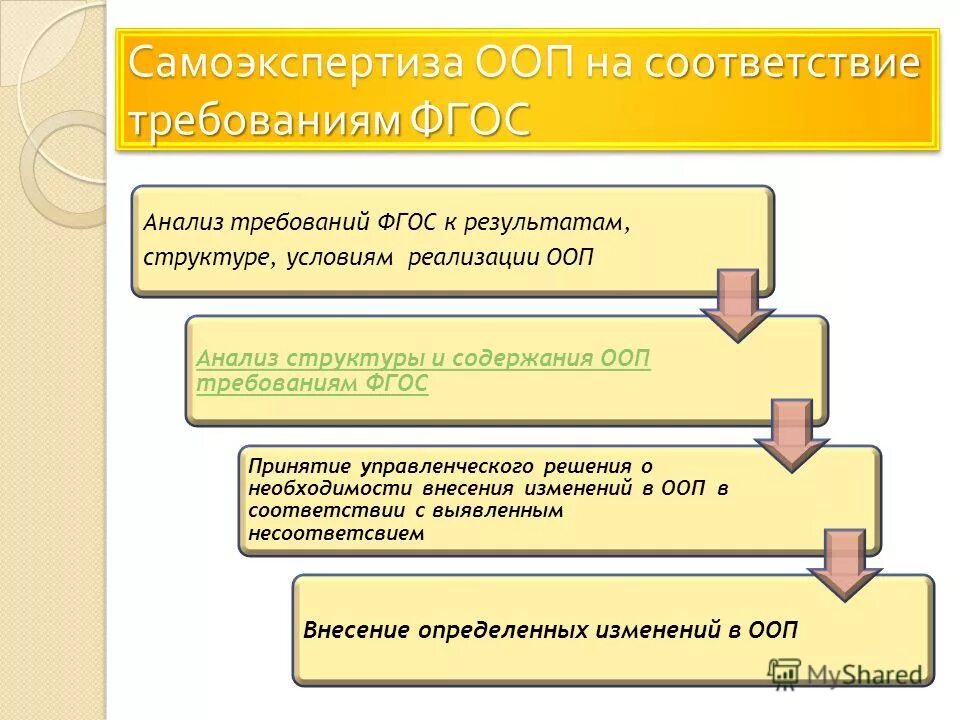 Самоэкспертиза ООП на соответствие требованиям ФГОС

Анализ требований ФГОС к результатам, структуре, условиям реализации ООП

Анализ структуры и содержания ООП требованиям ФГОС

Принятие управленческого решения о необходимости внесения изменений в ООП в соответствии с выявленным несоответсвием

Внесение определенных изменений в ООП

MyShared